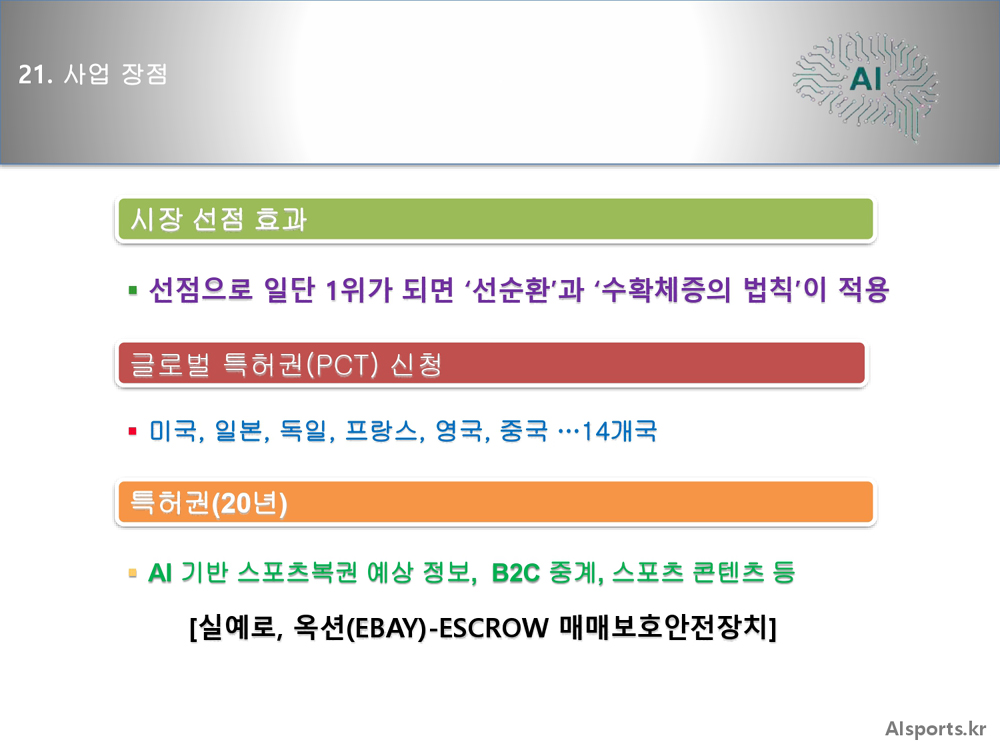 21. 사업 장점

AI

시장 선점 효과

▪ 선점으로 일단 1위가 되면 ‘선순환’과 ‘수확체증의 법칙’이 적용

글로벌 특허권(PCT) 신청

▪ 미국, 일본, 독일, 프랑스, 영국, 중국 …14개국

특허권(20년)

▪ AI 기반 스포츠복권 예상 정보, B2C 중계, 스포츠 콘텐츠 등

[실예로, 옥션(EBAY)-ESCROW 매매보호안전장치]

AIsports.kr